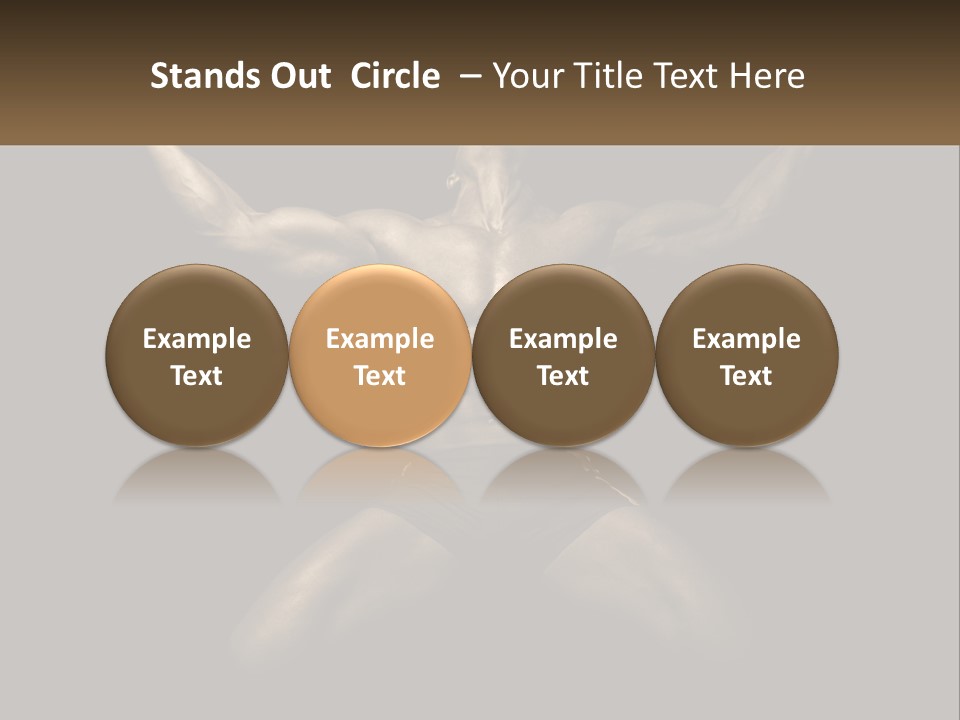 Stands Out Circle – Your Title Text Here

Example Text

Example Text

Example Text

Example Text